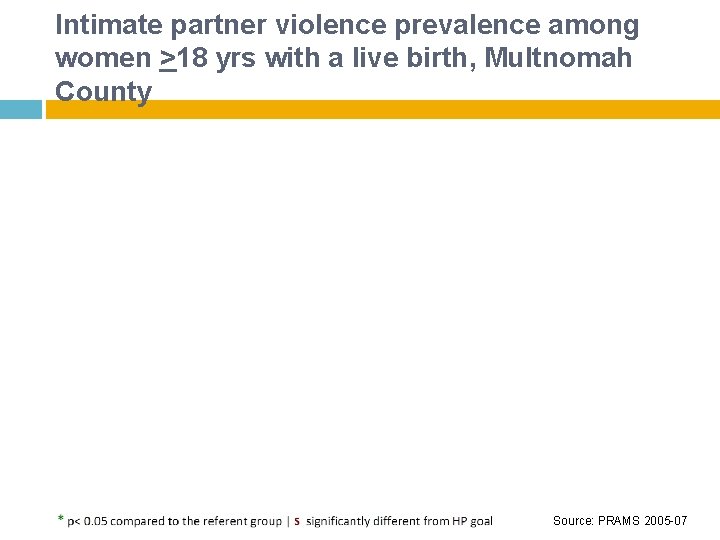 Intimate partner violence prevalence among women $\geq$18 yrs with a live birth, Multnomah County

* p< 0.05 compared to the referent group | s significantly different from HP goal

Source: PRAMS 2005-07